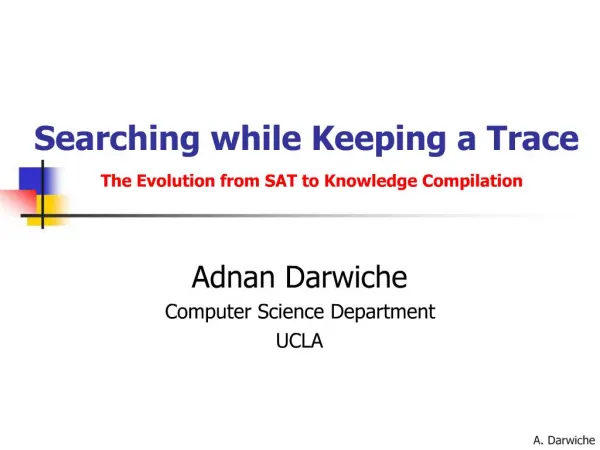 Searching while Keeping a Trace

The Evolution from SAT to Knowledge Compilation

Adnan Darwiche

Computer Science Department

UCLA

A. Darwiche